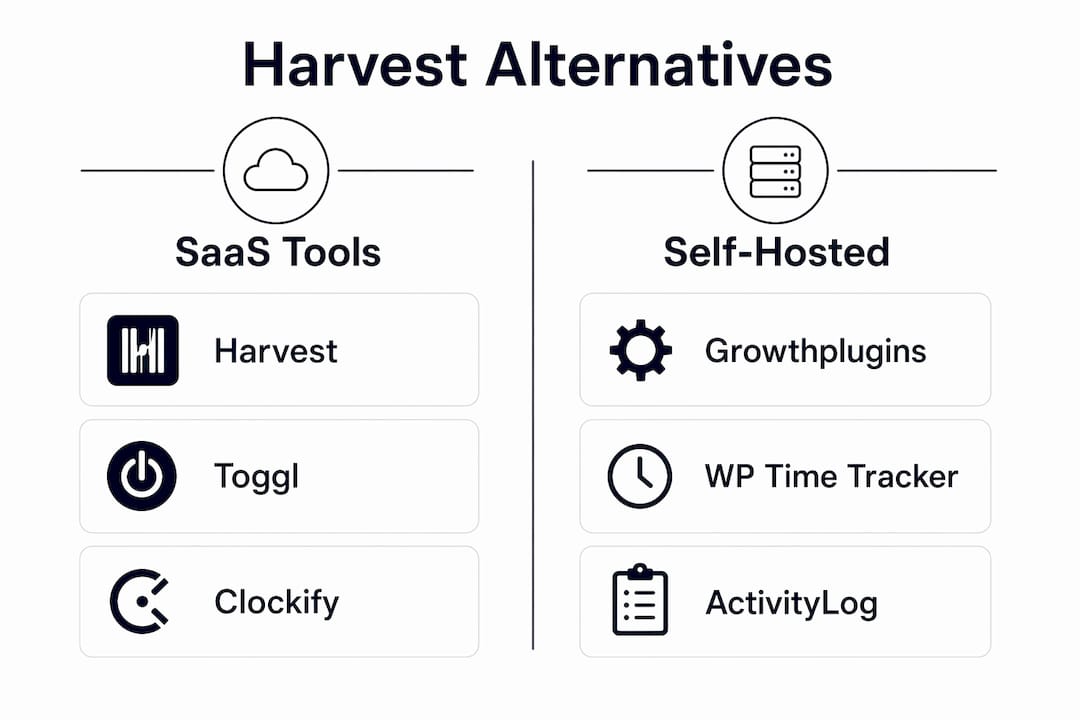 Harvest Alternatives

SaaS Tools

Harvest

Toggl

Clockify

Self-Hosted

Growthplugins

WP Time Tracker

ActivityLog